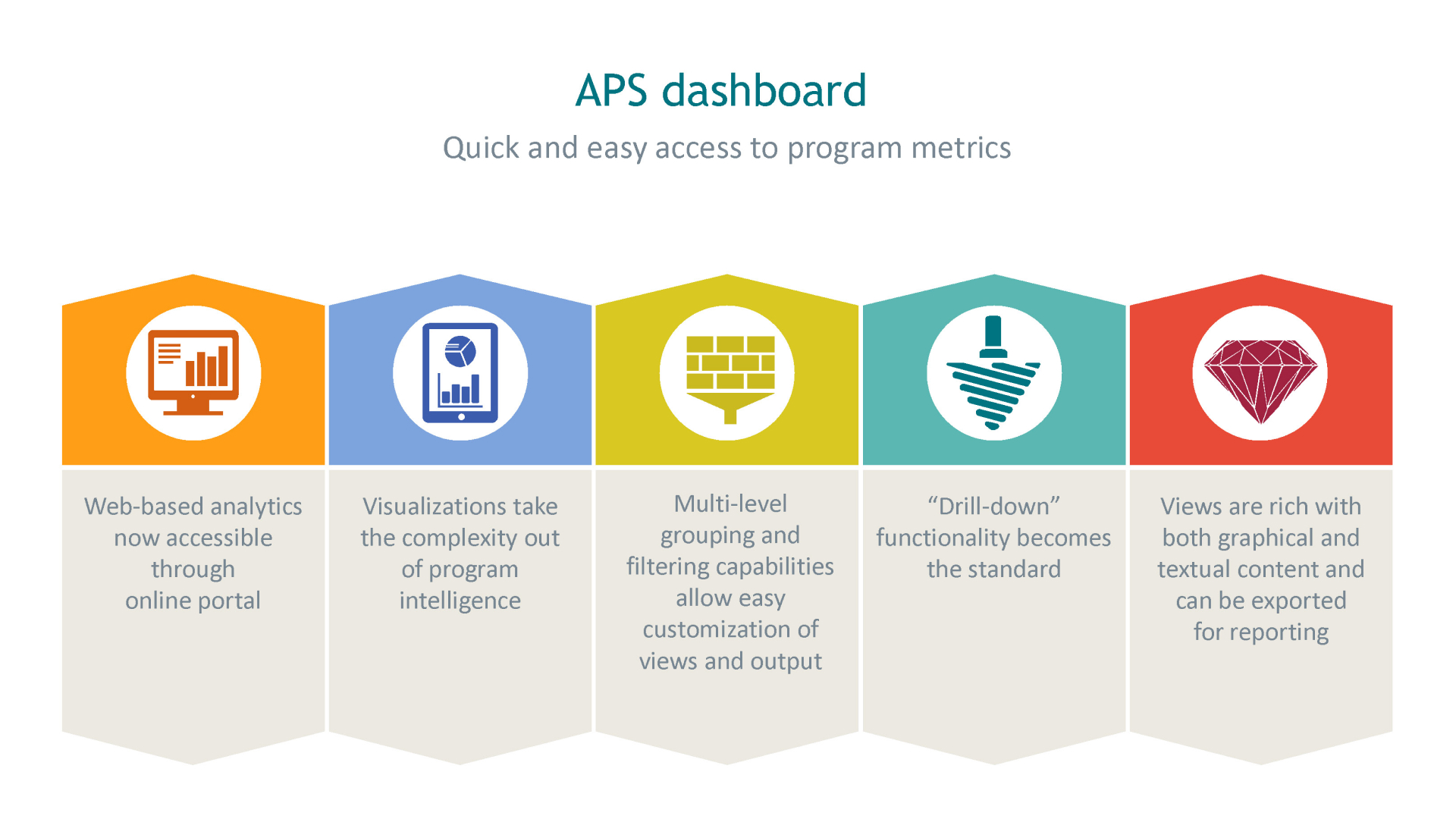 APS dashboard

Quick and easy access to program metrics

Web-based analytics now accessible through online portal

Visualizations take the complexity out of program intelligence

Multi-level grouping and filtering capabilities allow easy customization of views and output

“Drill-down” functionality becomes the standard

Views are rich with both graphical and textual content and can be exported for reporting